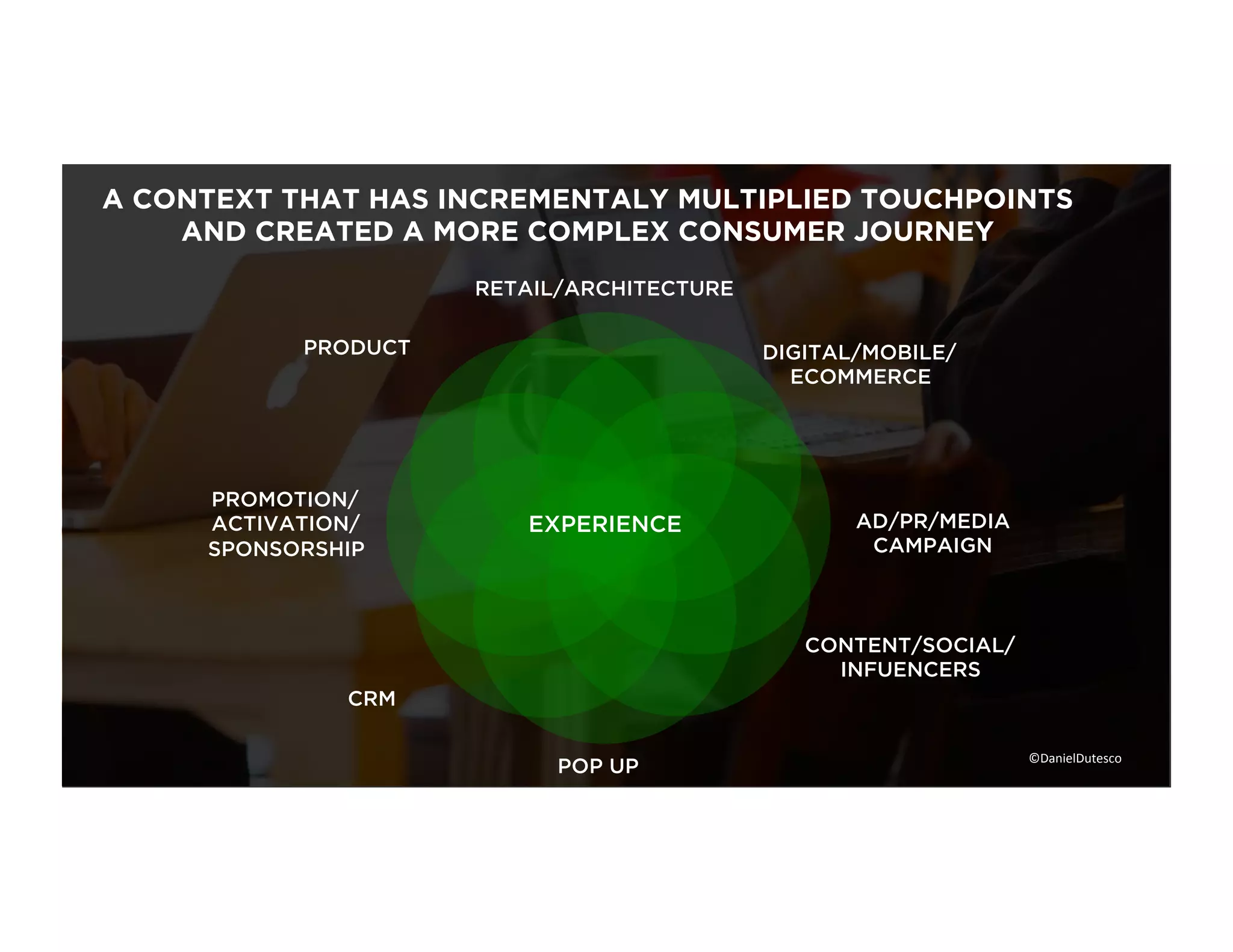 A CONTEXT THAT HAS INCREMENTALY MULTIPLIED TOUCHPOINTS AND CREATED A MORE COMPLEX CONSUMER JOURNEY

RETAIL/ARCHITECTURE

PRODUCT

DIGITAL/MOBILE/ ECOMMERCE

PROMOTION/ ACTIVATION/ SPONSORSHIP

EXPERIENCE

AD/PR/MEDIA CAMPAIGN

CONTENT/SOCIAL/ INFUENCERS

CRM

POP UP

©DanielDutesco